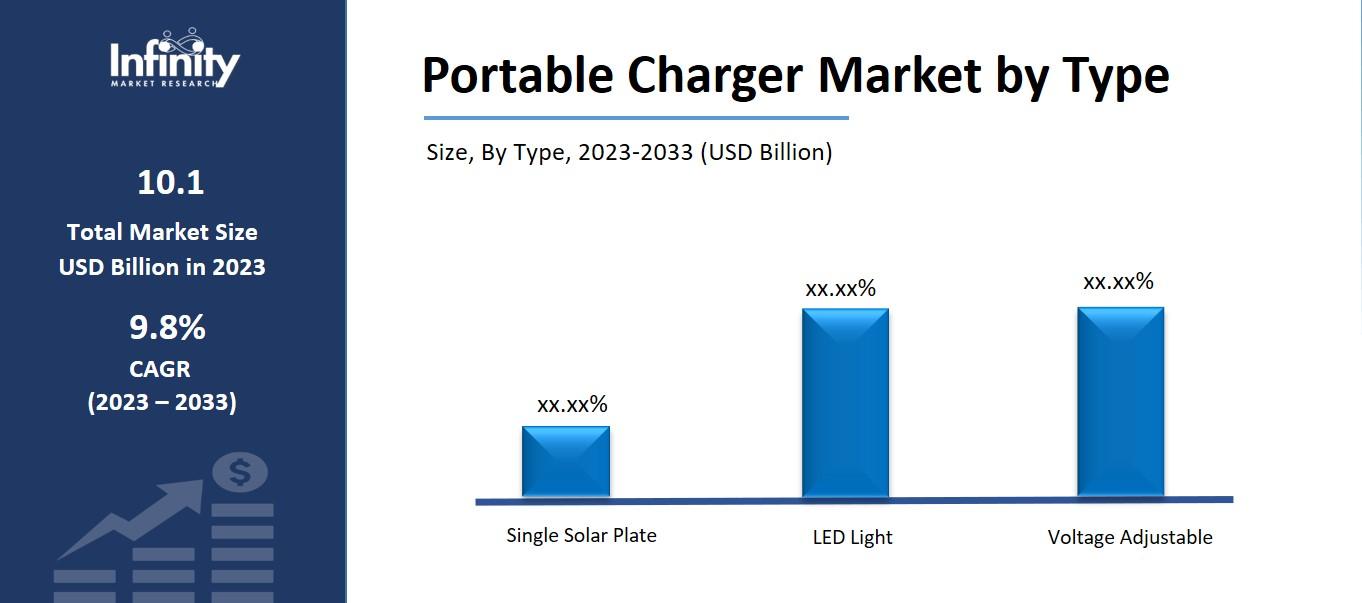 Infinity
MARKET RESEARCH

10.1
Total Market Size
USD Billion in 2023

9.8%
CAGR
(2023 – 2033)

$

Portable Charger Market by Type

Size, By Type, 2023-2033 (USD Billion)

xx.xx%
xx.xx%
xx.xx%

Single Solar Plate
LED Light
Voltage Adjustable